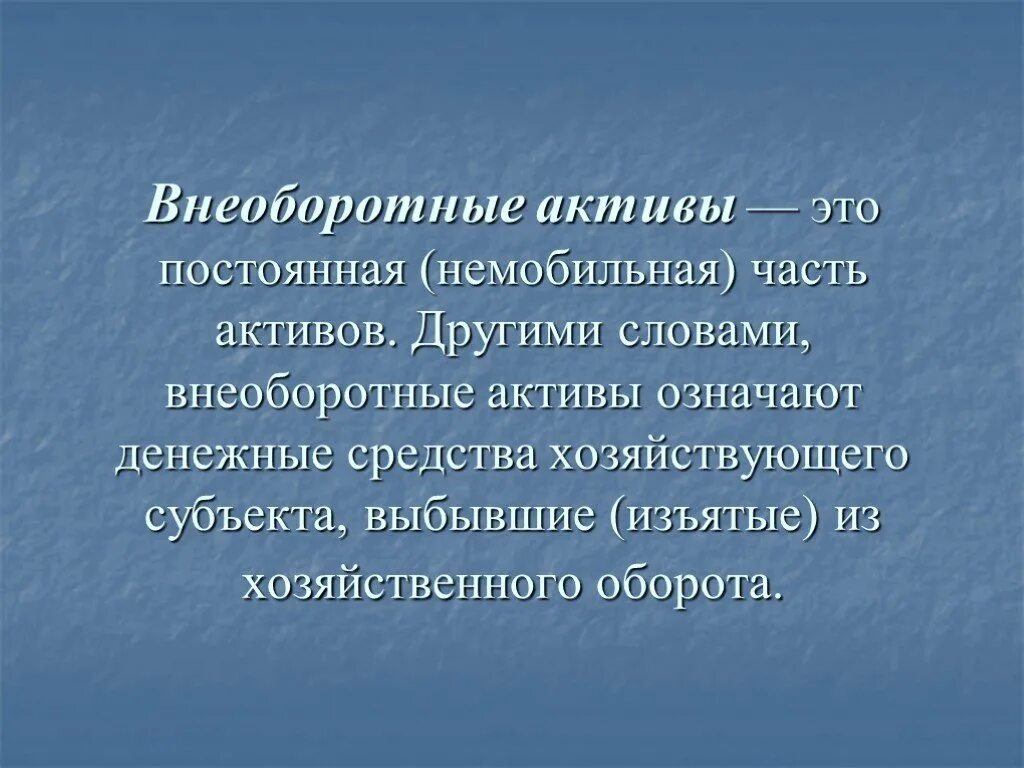 Внеоборотные активы — это постоянная (немобильная) часть активов. Другими словами, внеоборотные активы означают денежные средства хозяйствующего субъекта, выбывшие (изъятые) из хозяйственного оборота.